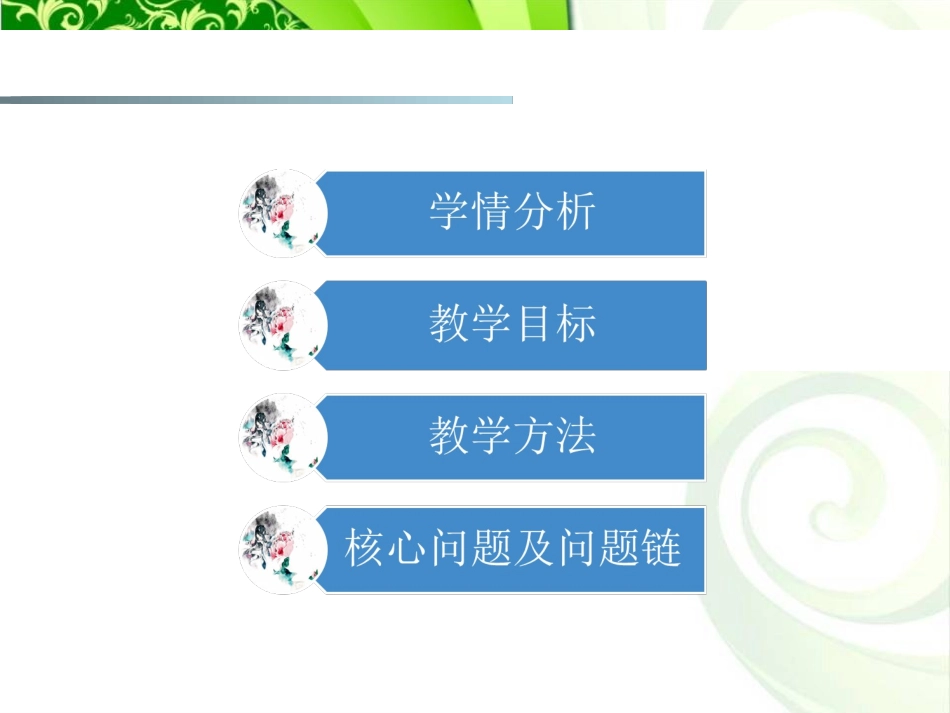 学情分析

教学目标

教学方法

核心问题及问题链